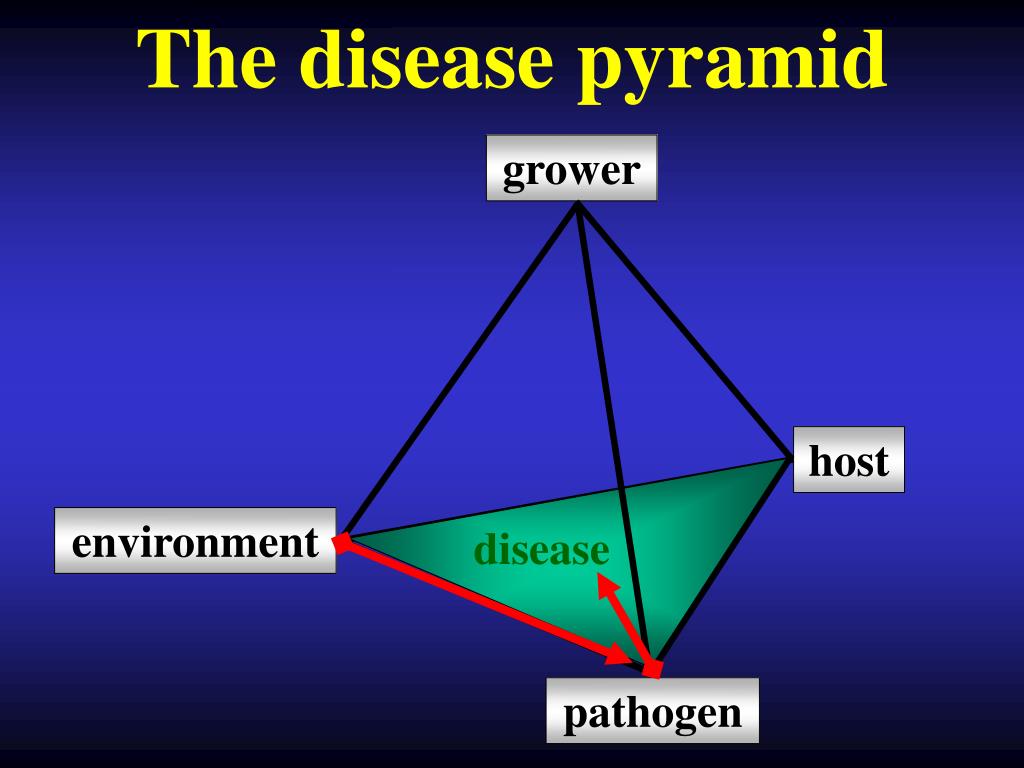 The disease pyramid

grower

host

environment

disease

pathogen